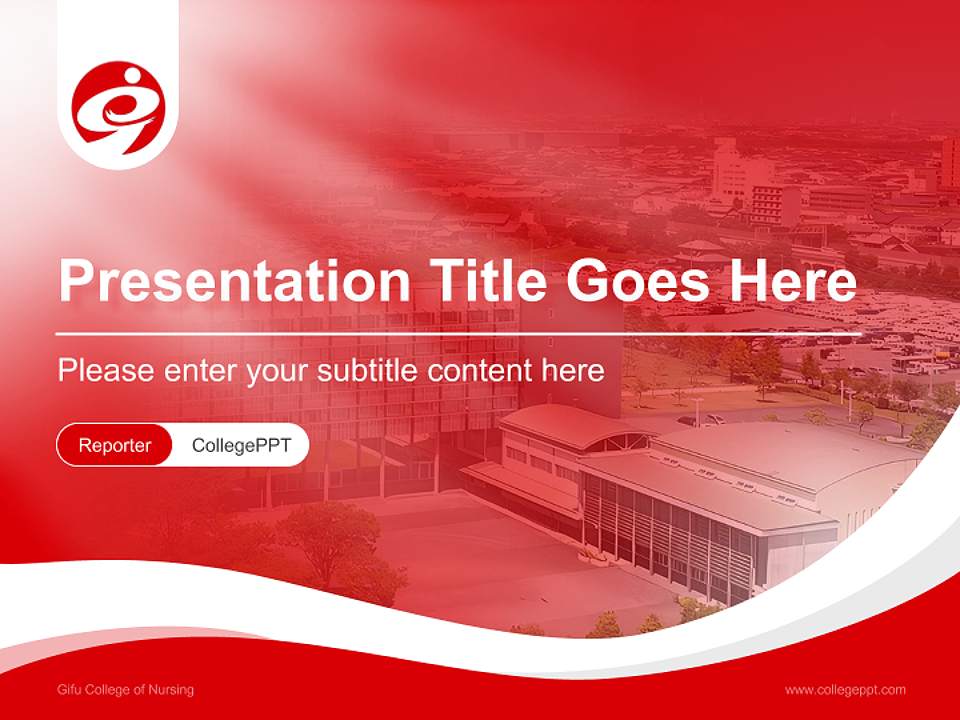 Presentation Title Goes Here

Please enter your subtitle content here

Reporter CollegePPT

Gifu College of Nursing

www.collegeppt.com